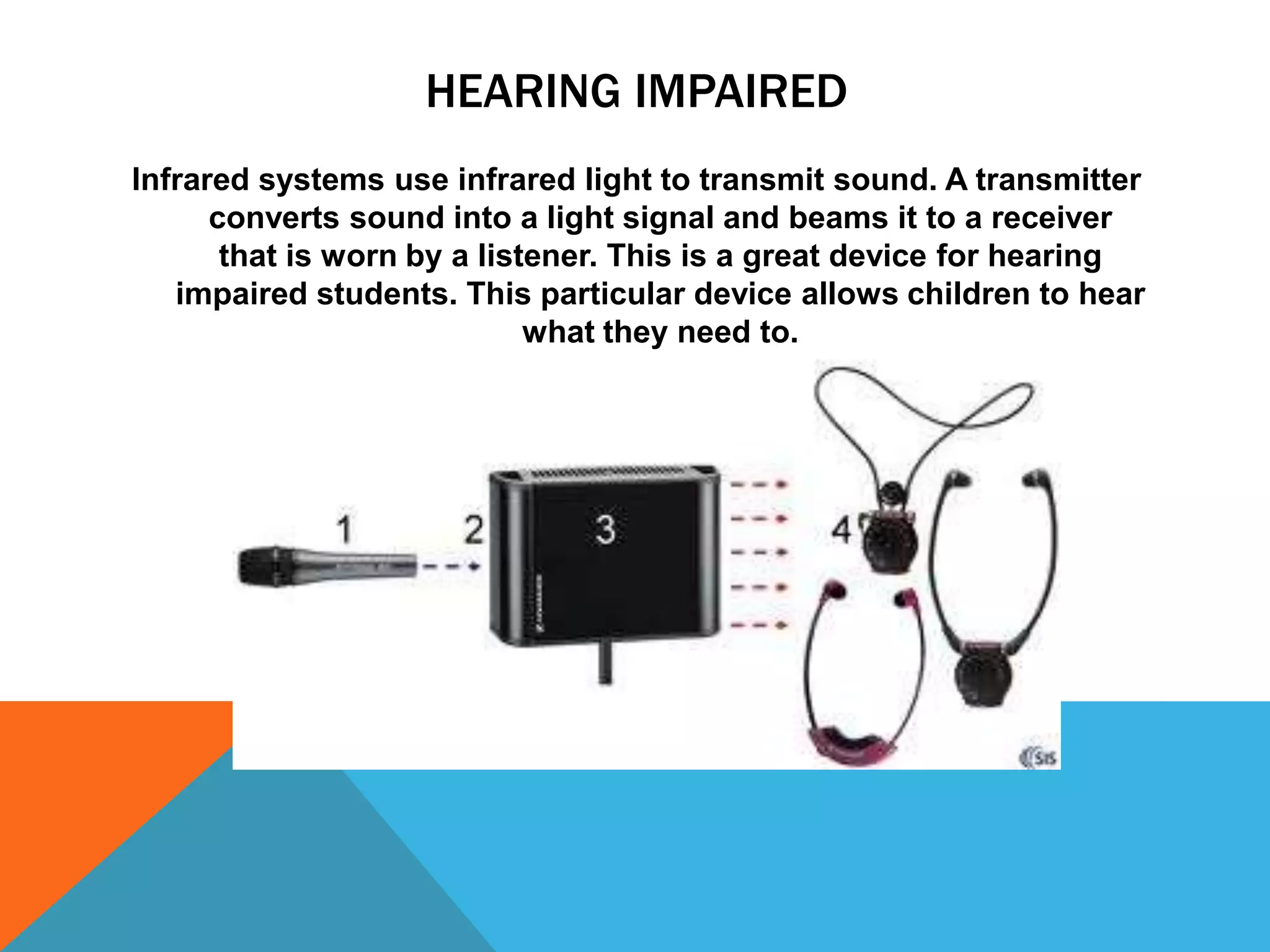 HEARING IMPAIRED

Infrared systems use infrared light to transmit sound. A transmitter converts sound into a light signal and beams it to a receiver that is worn by a listener. This is a great device for hearing impaired students. This particular device allows children to hear what they need to.

1
2
3
4

SIS